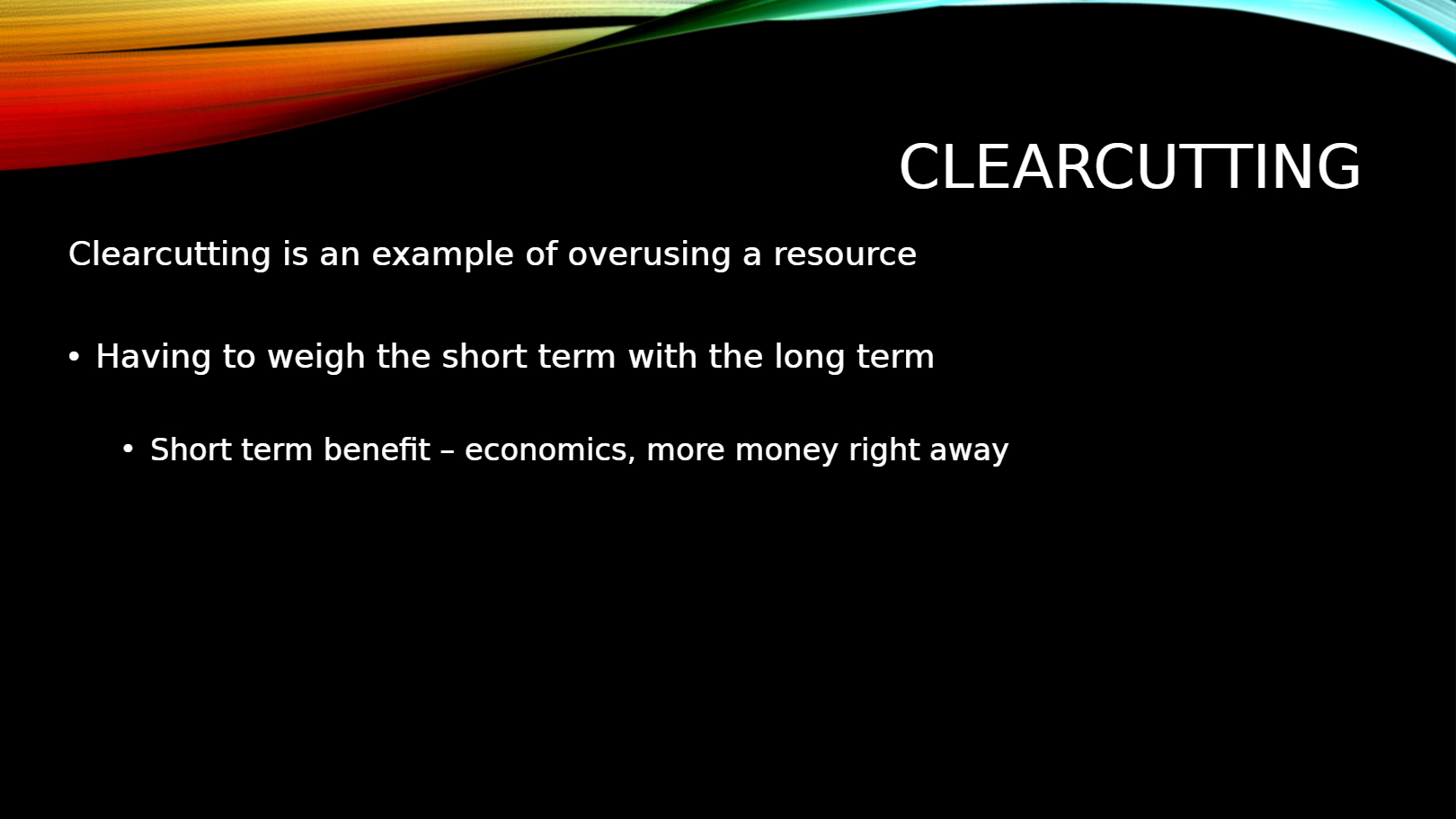 CLEARCUTTING

Clearcutting is an example of overusing a resource

• Having to weigh the short term with the long term

• Short term benefit – economics, more money right away